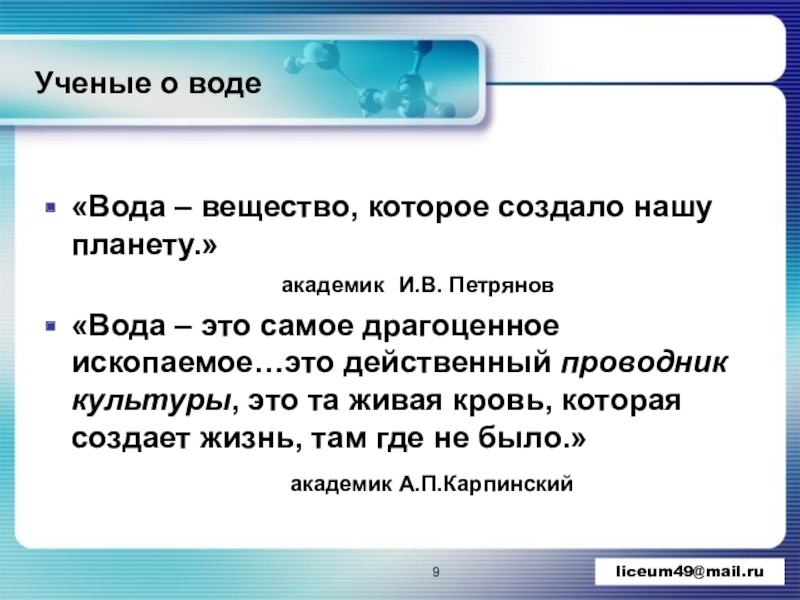 Ученые о воде

«Вода – вещество, которое создало нашу планету.»

академик И.В. Петрянов

«Вода – это самое драгоценное ископаемое…это действенный проводник культуры, это та живая кровь, которая создает жизнь, там где не было.»

академик А.П.Карпинский

9

liceum49@mail.ru